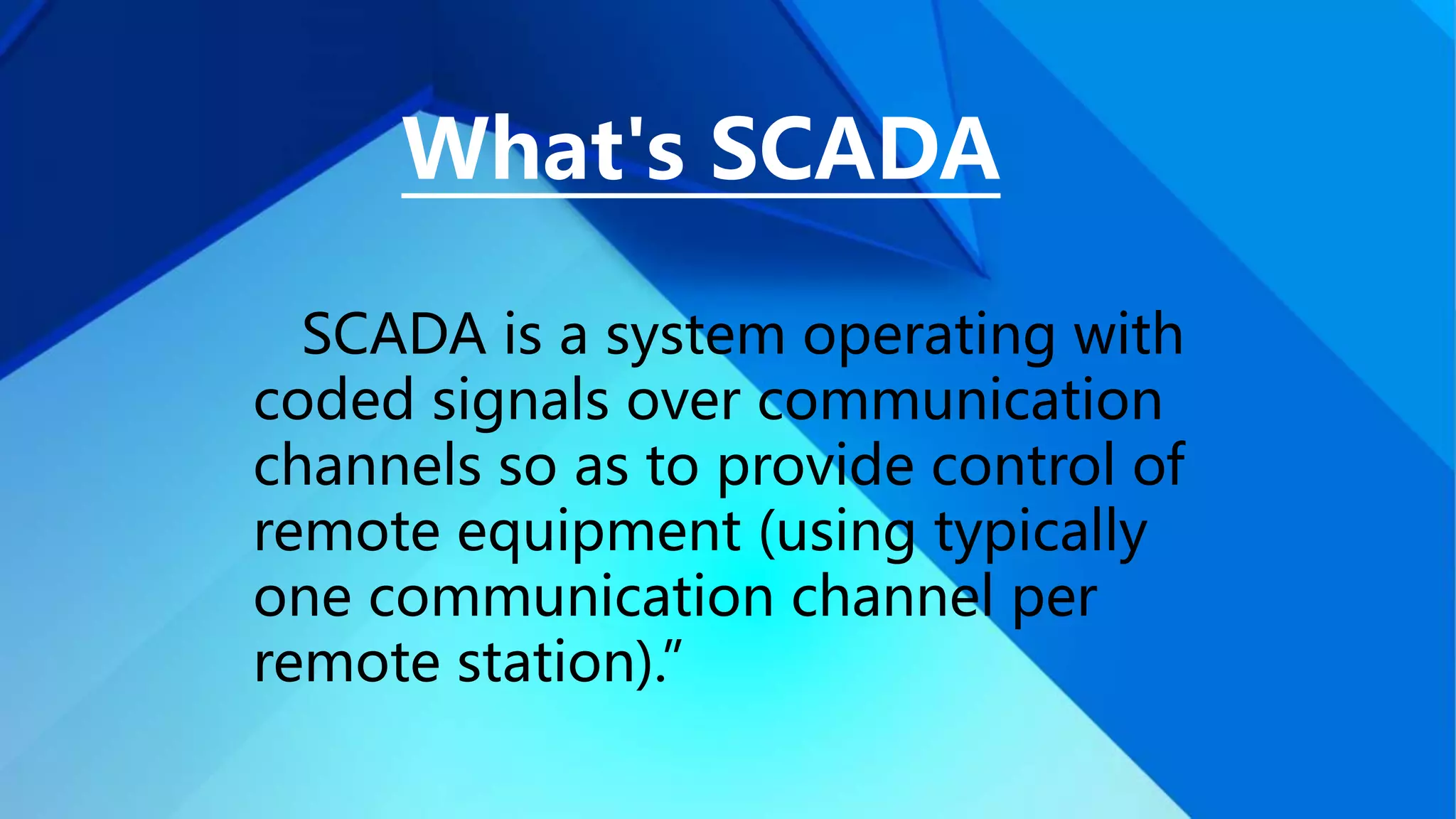 What's SCADA

SCADA is a system operating with coded signals over communication channels so as to provide control of remote equipment (using typically one communication channel per remote station).”